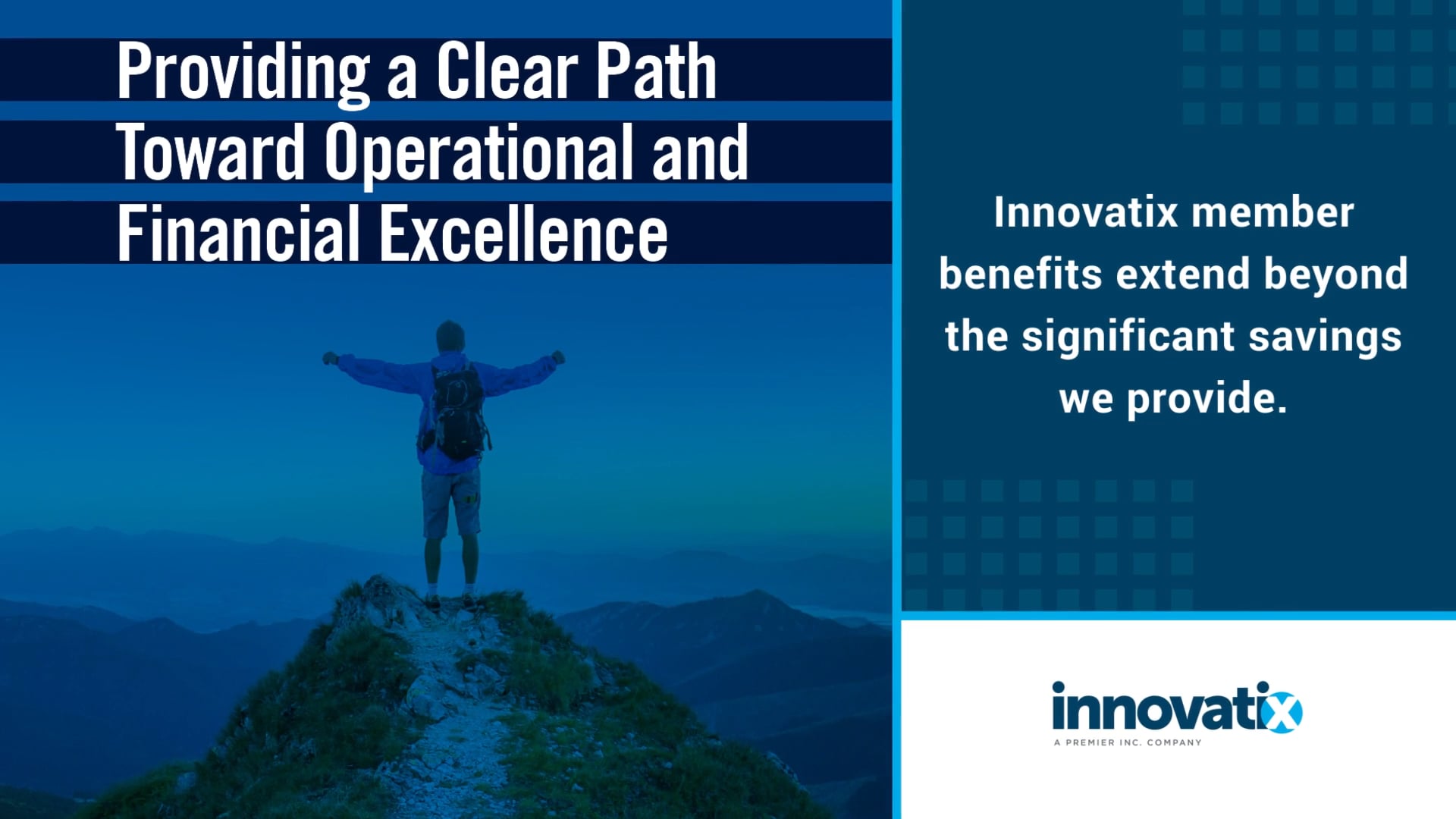 Providing a Clear Path Toward Operational and Financial Excellence

Innovatix member benefits extend beyond the significant savings we provide.

innovatix
A PREMIER INC. COMPANY